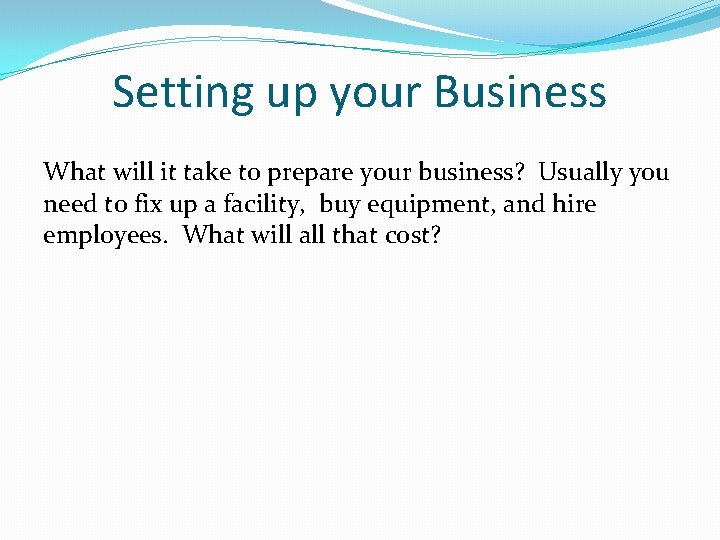 Setting up your Business

What will it take to prepare your business? Usually you need to fix up a facility, buy equipment, and hire employees. What will all that cost?